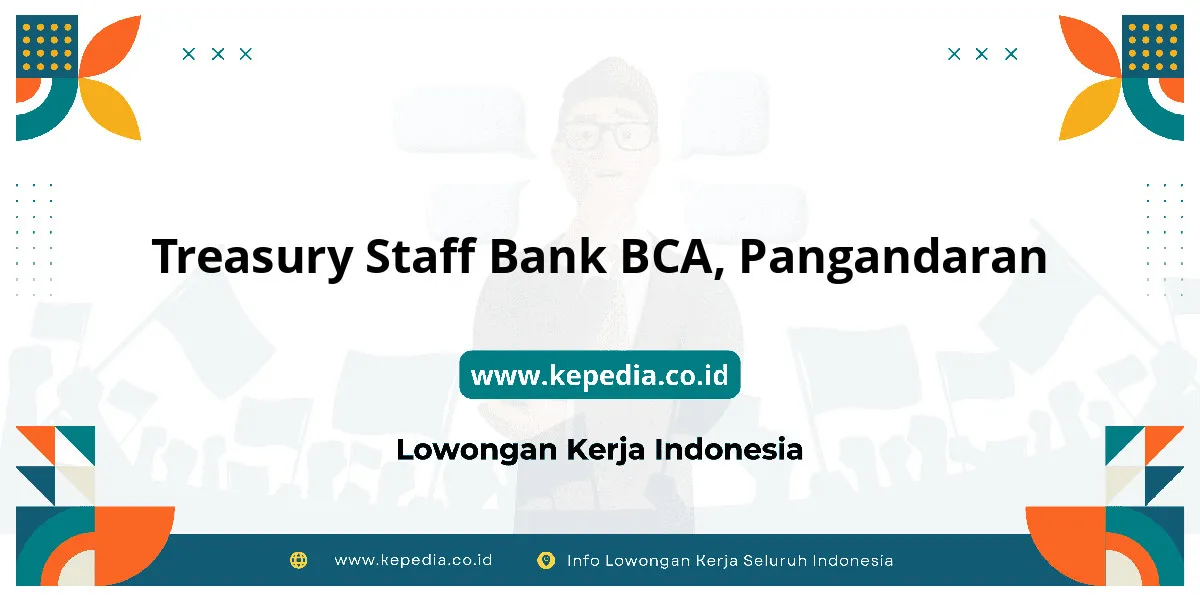 Treasury Staff Bank BCA, Pangandaran

www.kepedia.co.id

Lowongan Kerja Indonesia

www.kepedia.co.id Info Lowongan Kerja Seluruh Indonesia